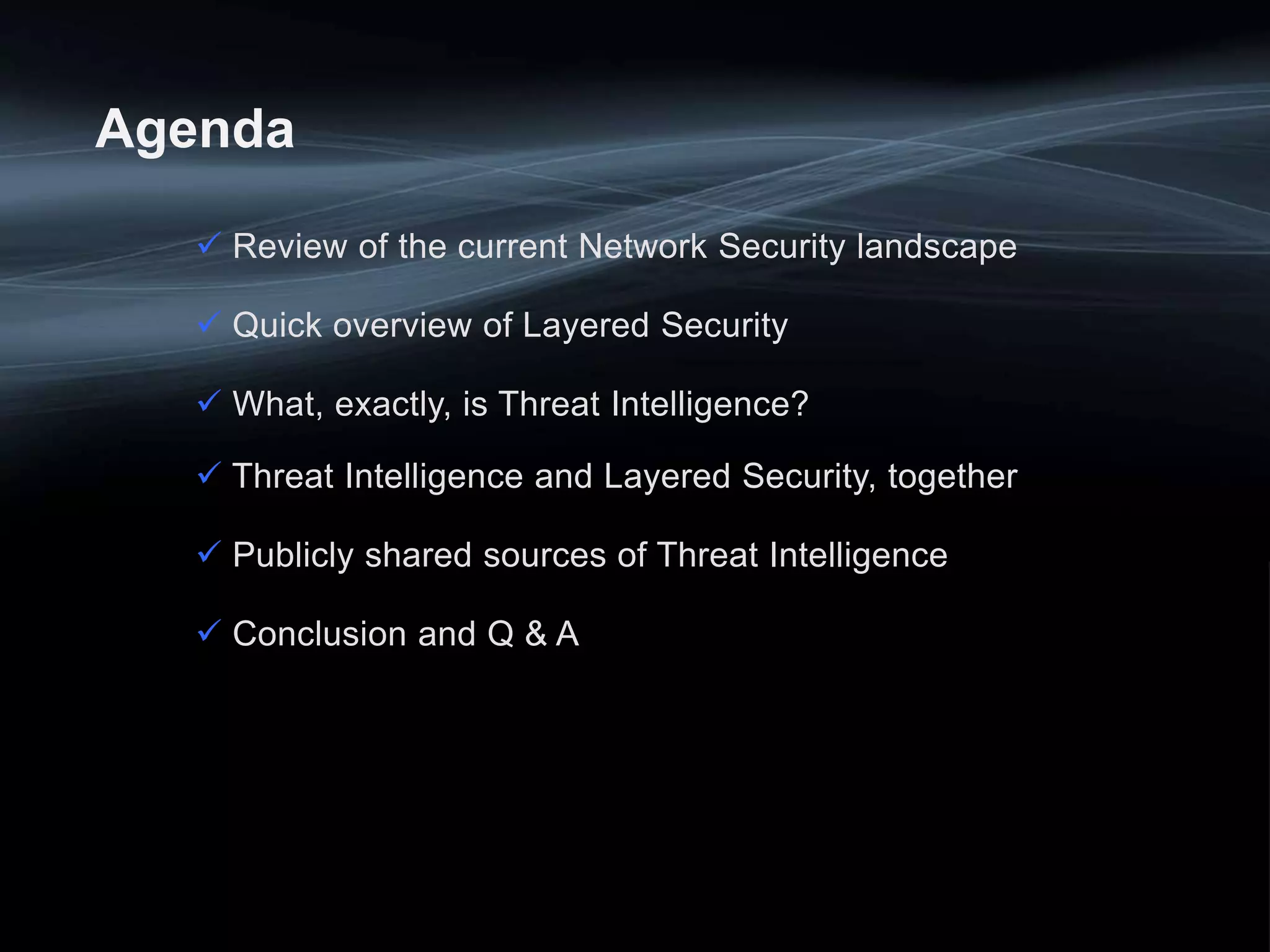 Agenda

✓ Review of the current Network Security landscape

✓ Quick overview of Layered Security

✓ What, exactly, is Threat Intelligence?

✓ Threat Intelligence and Layered Security, together

✓ Publicly shared sources of Threat Intelligence

✓ Conclusion and Q & A